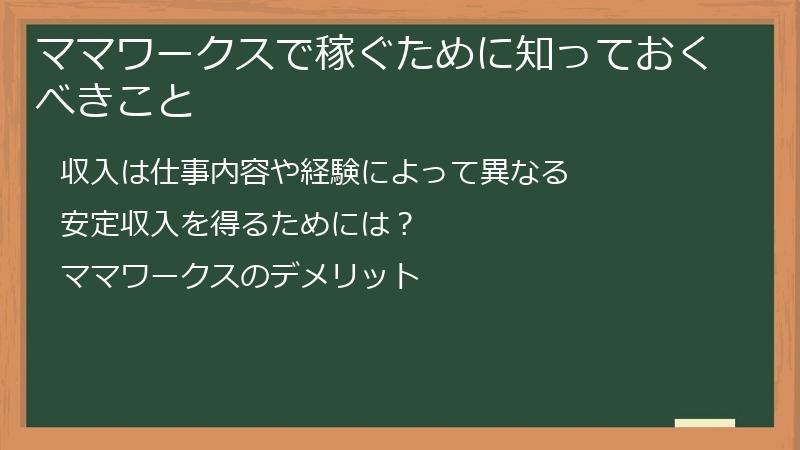 ママワークスで稼ぐために知っておくべきこと

収入は仕事内容や経験によって異なる

安定収入を得るためには？

ママワークスのデメリット